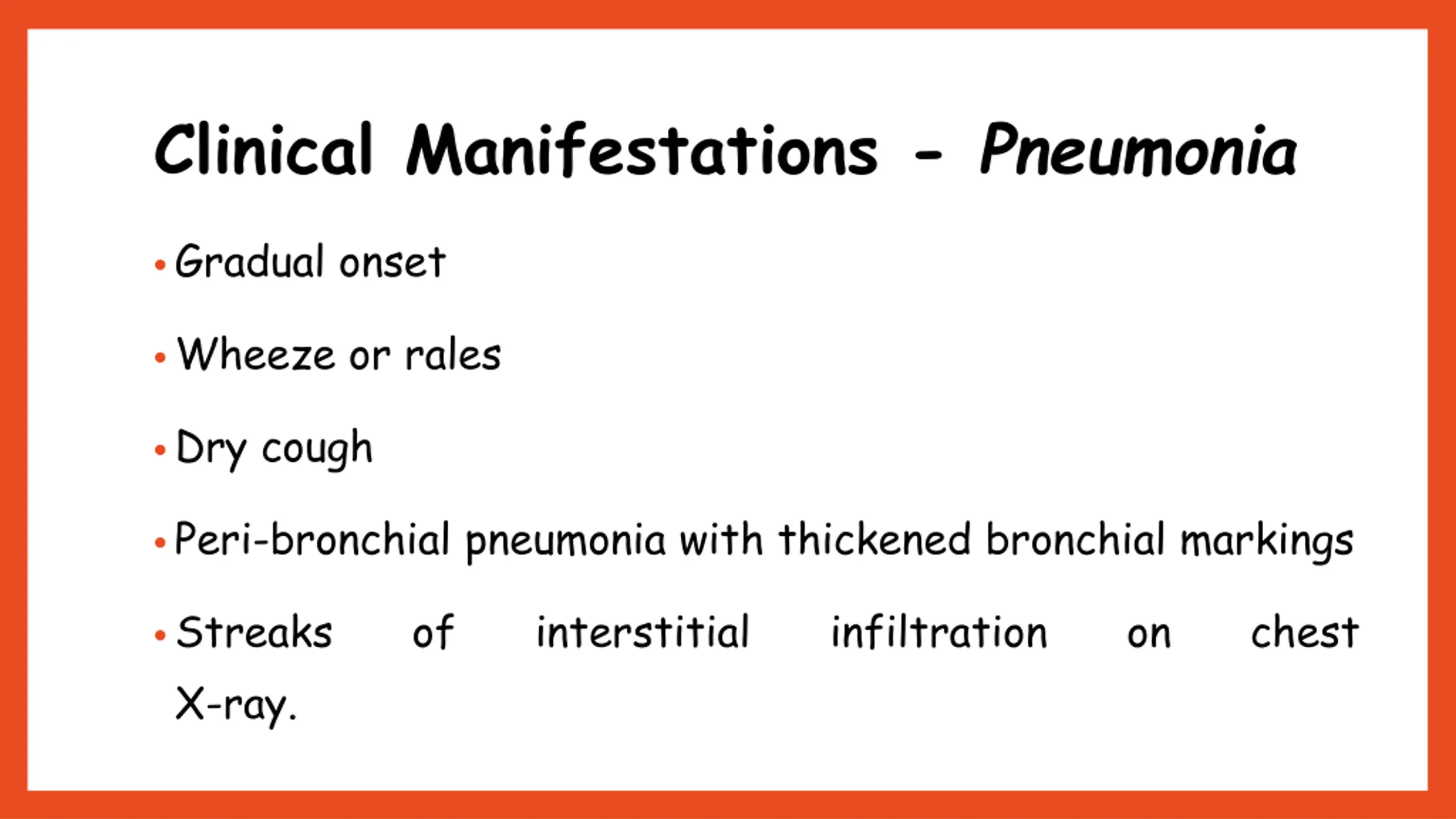 Clinical Manifestations - Pneumonia

• Gradual onset

• Wheeze or rales

• Dry cough

• Peri-bronchial pneumonia with thickened bronchial markings

• Streaks of interstitial infiltration on chest X-ray.